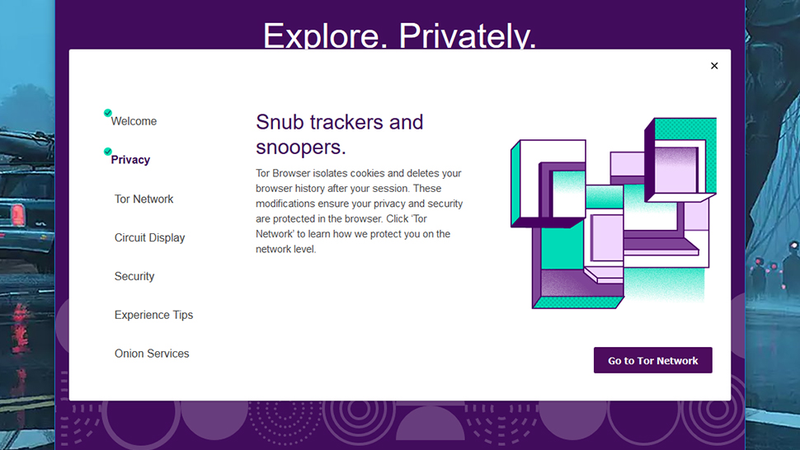 Explore. Privately.

×

Welcome

Privacy

Tor Network

Circuit Display

Security

Experience Tips

Onion Services

Snub trackers and snoopers.

Tor Browser isolates cookies and deletes your browser history after your session. These modifications ensure your privacy and security are protected in the browser. Click 'Tor Network' to learn how we protect you on the network level.

Go to Tor Network